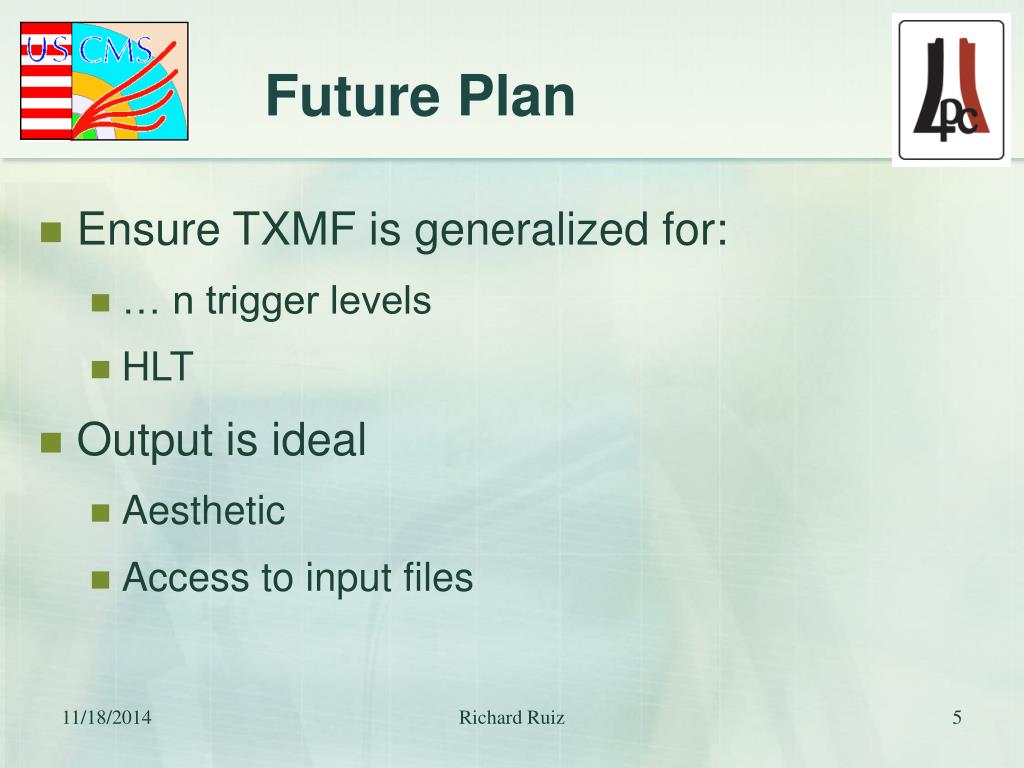 US CMS

Future Plan

LPC

Ensure TXMF is generalized for:

… n trigger levels

HLT

Output is ideal

Aesthetic

Access to input files

11/18/2014

Richard Ruiz

5